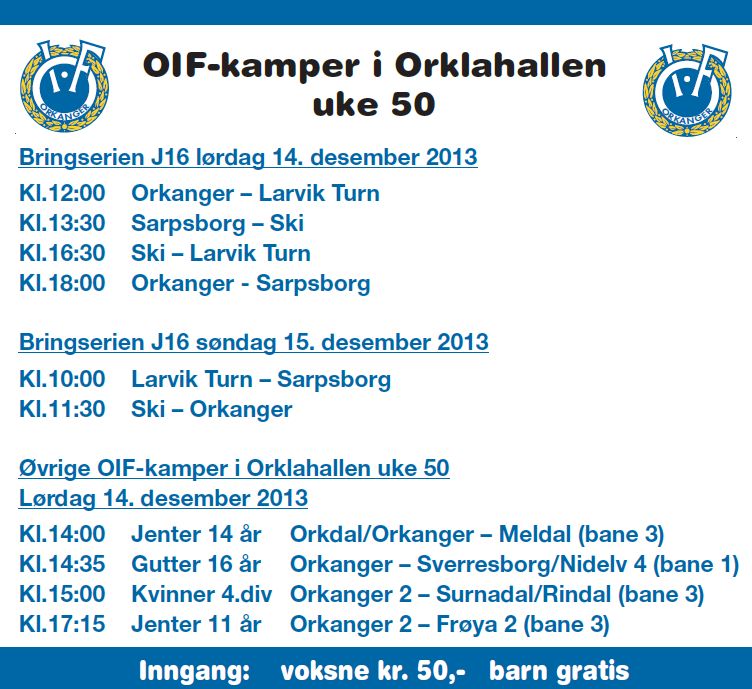 ORKANGER

OIF-kamper i Orklahallen uke 50

ORKANGER

Bringserien J16 lørdag 14. desember 2013

Kl.12:00 Orkanger – Larvik Turn
Kl.13:30 Sarpsborg – Ski
Kl.16:30 Ski – Larvik Turn
Kl.18:00 Orkanger - Sarpsborg

Bringserien J16 søndag 15. desember 2013

Kl.10:00 Larvik Turn – Sarpsborg
Kl.11:30 Ski – Orkanger

Øvrige OIF-kamper i Orklahallen uke 50
Lørdag 14. desember 2013

Kl.14:00 Jenter 14 år Orkdal/Orkanger – Meldal (bane 3)
Kl.14:35 Gutter 16 år Orkanger – Sverresborg/Nidelv 4 (bane 1)
Kl.15:00 Kvinner 4.div Orkanger 2 – Surnadal/Rindal (bane 3)
Kl.17:15 Jenter 11 år Orkanger 2 – Frøya 2 (bane 3)

Inngang: voksne kr. 50,- barn gratis